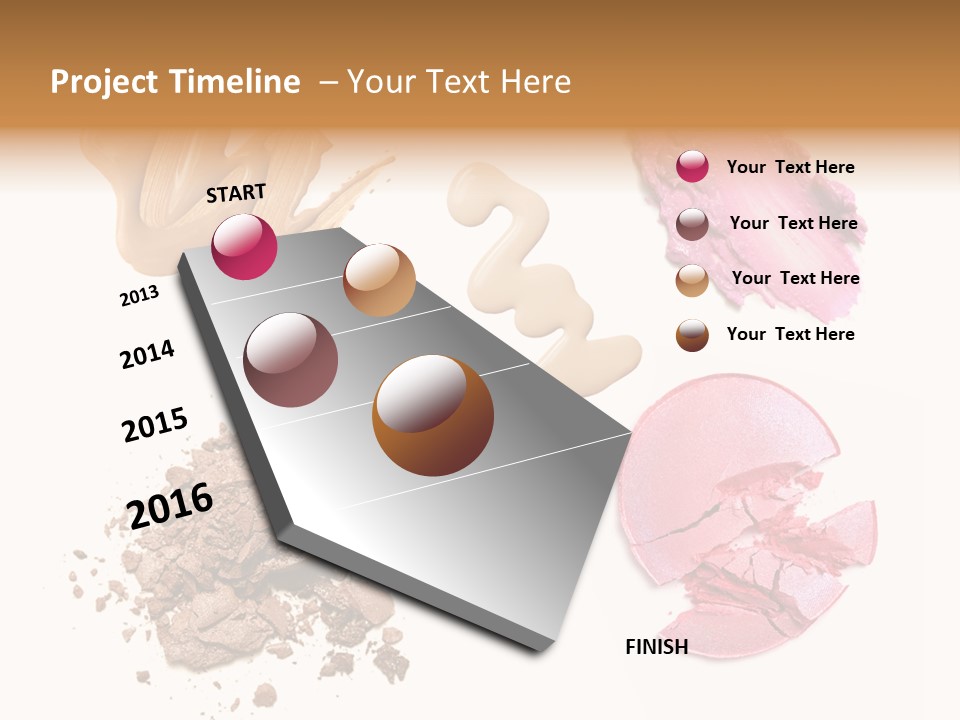 Project Timeline – Your Text Here

START

2013

2014

2015

2016

FINISH

Your Text Here

Your Text Here

Your Text Here

Your Text Here